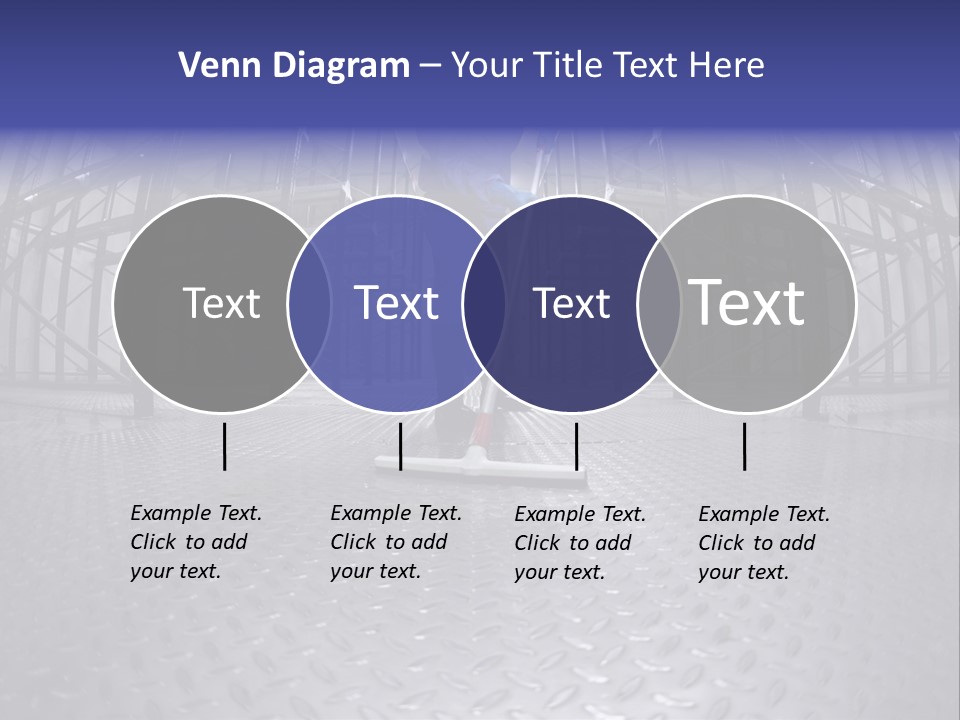 Venn Diagram – Your Title Text Here

Text

Text

Text

Text

Example Text. Click to add your text.

Example Text. Click to add your text.

Example Text. Click to add your text.

Example Text. Click to add your text.